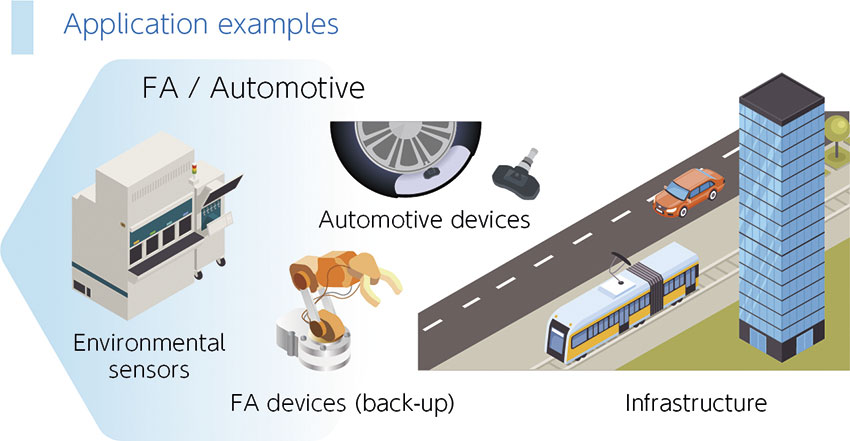 Application examples

FA / Automotive

Automotive devices

Environmental sensors

FA devices (back-up)

Infrastructure